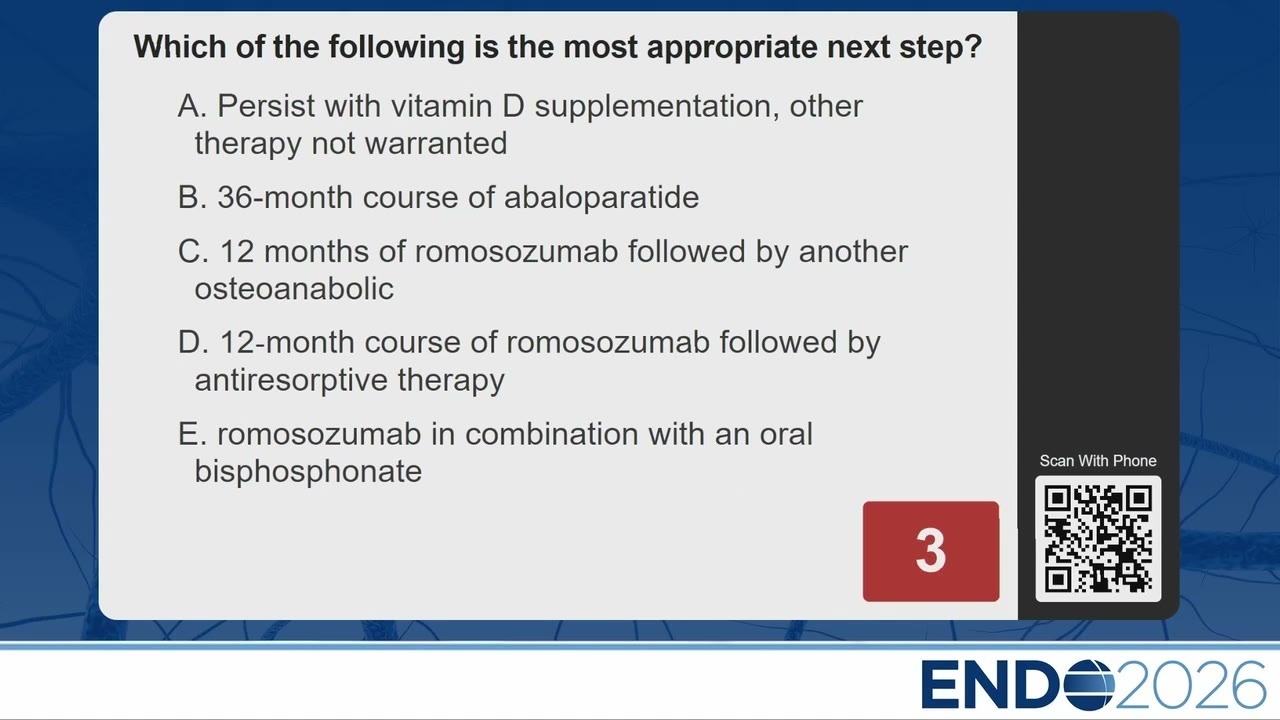 Which of the following is the most appropriate next step?

A. Persist with vitamin D supplementation, other therapy not warranted

B. 36-month course of abaloparatide

C. 12 months of romosozumab followed by another osteoanabolic

D. 12-month course of romosozumab followed by antiresorptive therapy

E. romosozumab in combination with an oral bisphosphonate

3

Scan With Phone

ENDO2026